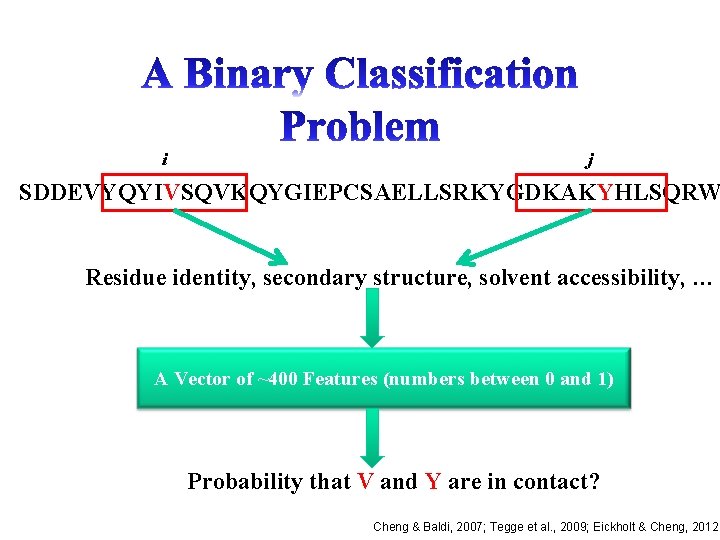 A Binary Classification Problem

i j

SDDEVYQYIVSQVKQYGIEPCSAELLSRKYGDKAKYHLSQRW

Residue identity, secondary structure, solvent accessibility, …

A Vector of ~400 Features (numbers between 0 and 1)

Probability that V and Y are in contact?

Cheng & Baldi, 2007; Tegge et al., 2009; Eickholt & Cheng, 2012